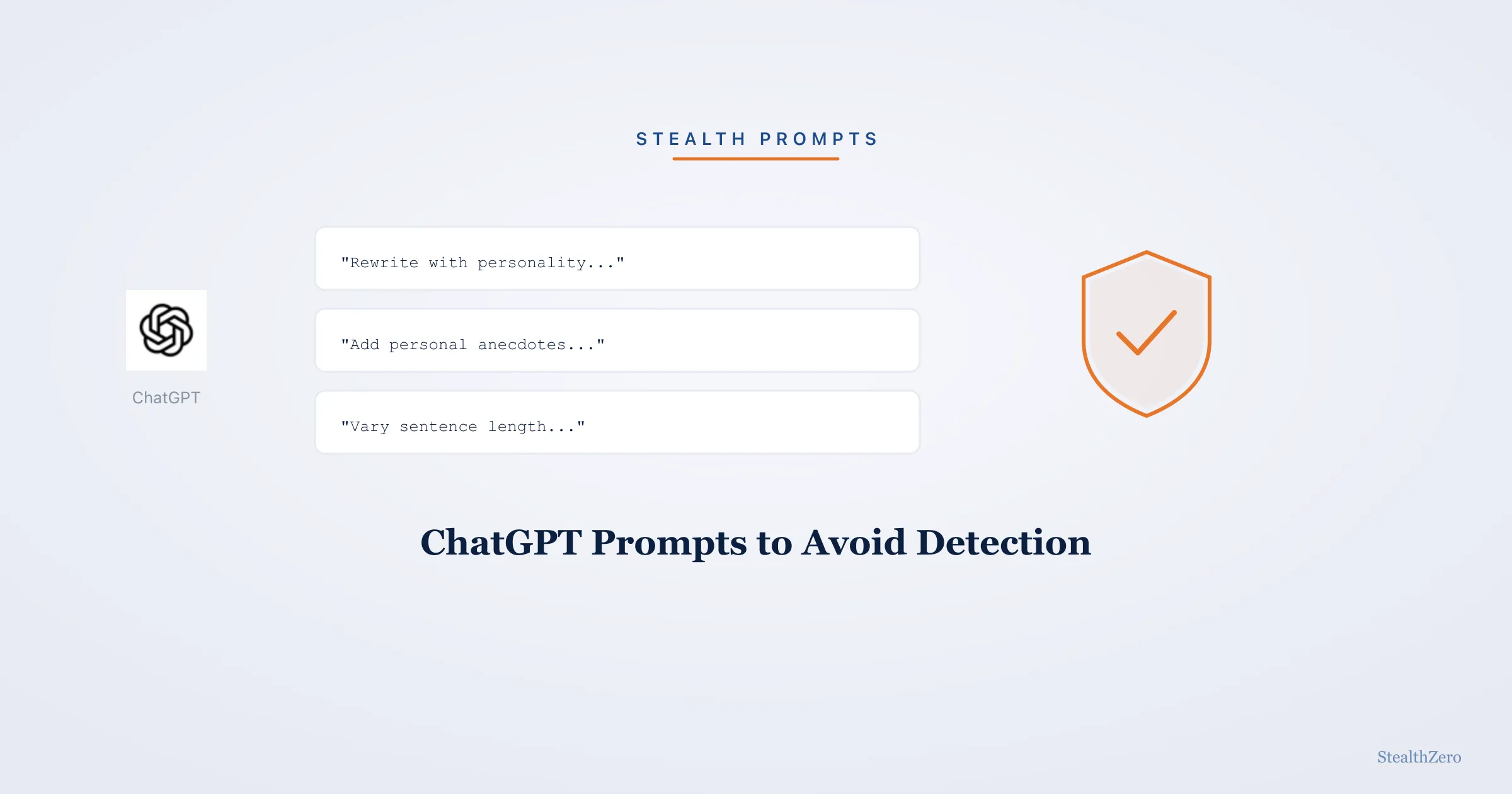 STEALTH PROMPTS

ChatGPT

"Rewrite with personality..."

"Add personal anecdotes..."

"Vary sentence length..."

ChatGPT Prompts to Avoid Detection

StealthZero